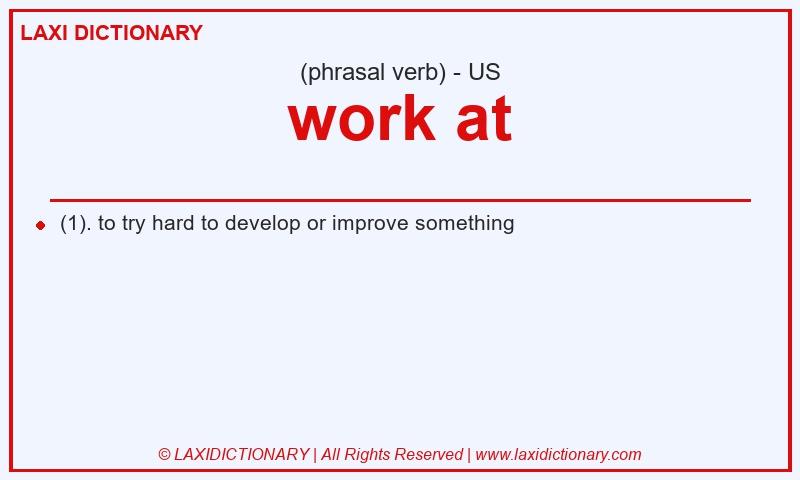 LAXI DICTIONARY

(phrasal verb) - US

work at

(1). to try hard to develop or improve something

© LAXIDICTIONARY | All Rights Reserved | www.laxidictionary.com